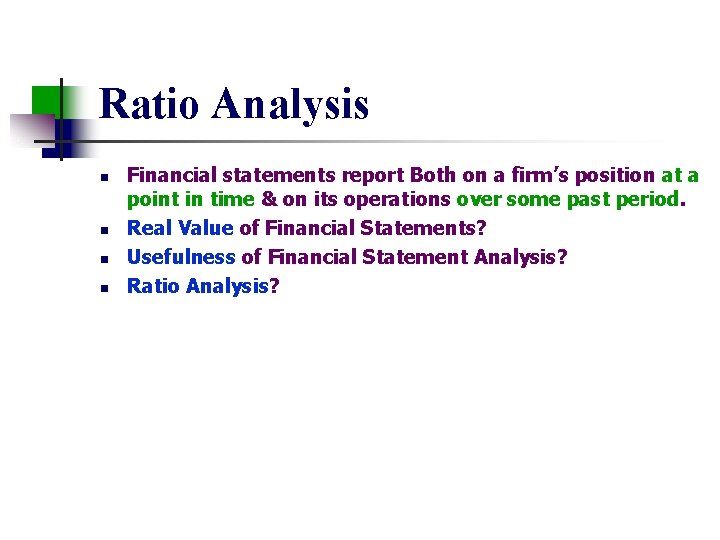 Ratio Analysis

- Financial statements report Both on a firm's position at a point in time & on its operations over some past period.
- Real Value of Financial Statements?
- Usefulness of Financial Statement Analysis?
- Ratio Analysis?